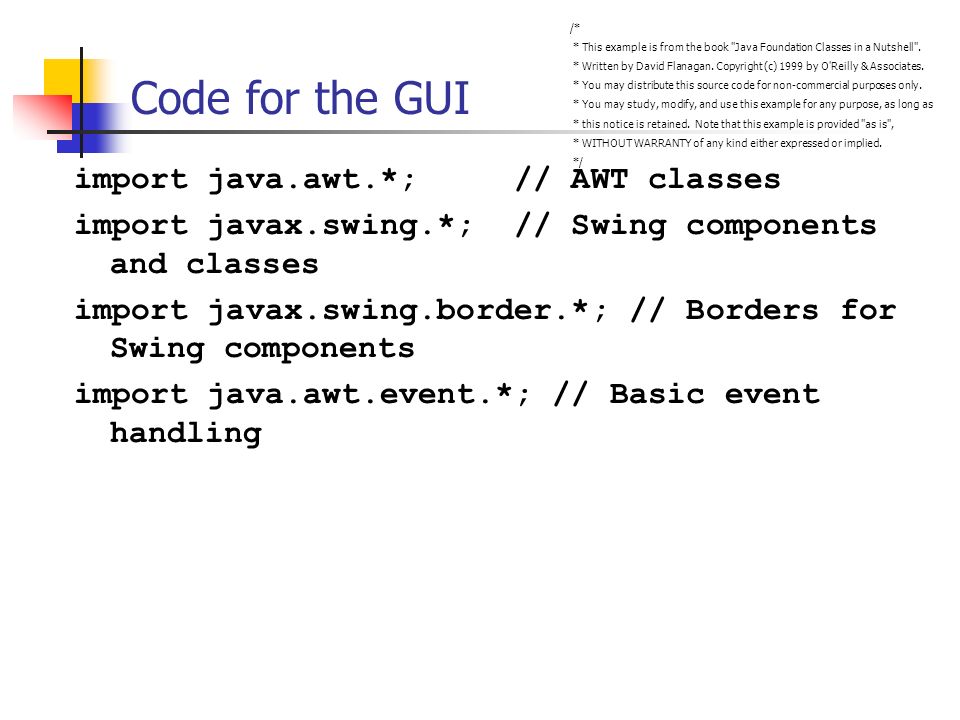 Code for the GUI

/*
* This example is from the book "Java Foundation Classes in a Nutshell".
* Written by David Flanagan. Copyright (c) 1999 by O'Reilly & Associates.
* You may distribute this source code for non-commercial purposes only.
* You may study, modify, and use this example for any purpose, as long as
* this notice is retained. Note that this example is provided "as is",
* WITHOUT WARRANTY of any kind either expressed or implied.
*/

import java.awt.*; // AWT classes

import javax.swing.*; // Swing components and classes

import javax.swing.border.*; // Borders for Swing components

import java.awt.event.*; // Basic event handling